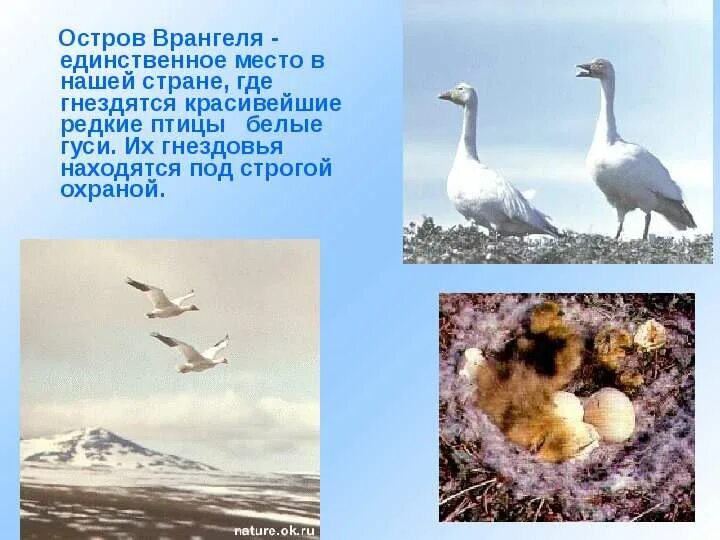 Остров Врангеля - единственное место в нашей стране, где гнездятся красивейшие редкие птицы белые гуси. Их гнездовья находятся под строгой охраной.

nature.ok.ru